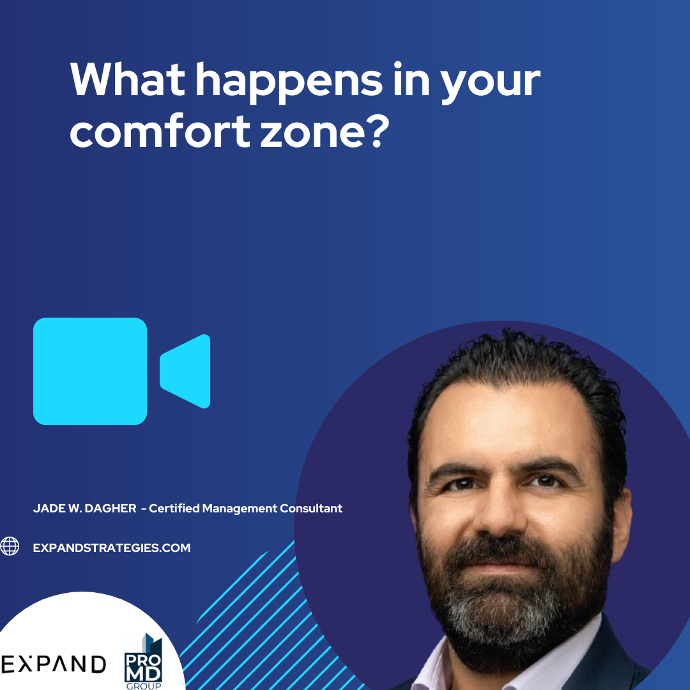 What happens in your comfort zone?

JADE W. DAGHER - Certified Management Consultant

EXPANDSTRATEGIES.COM

EXPAND

PRO MD GROUP